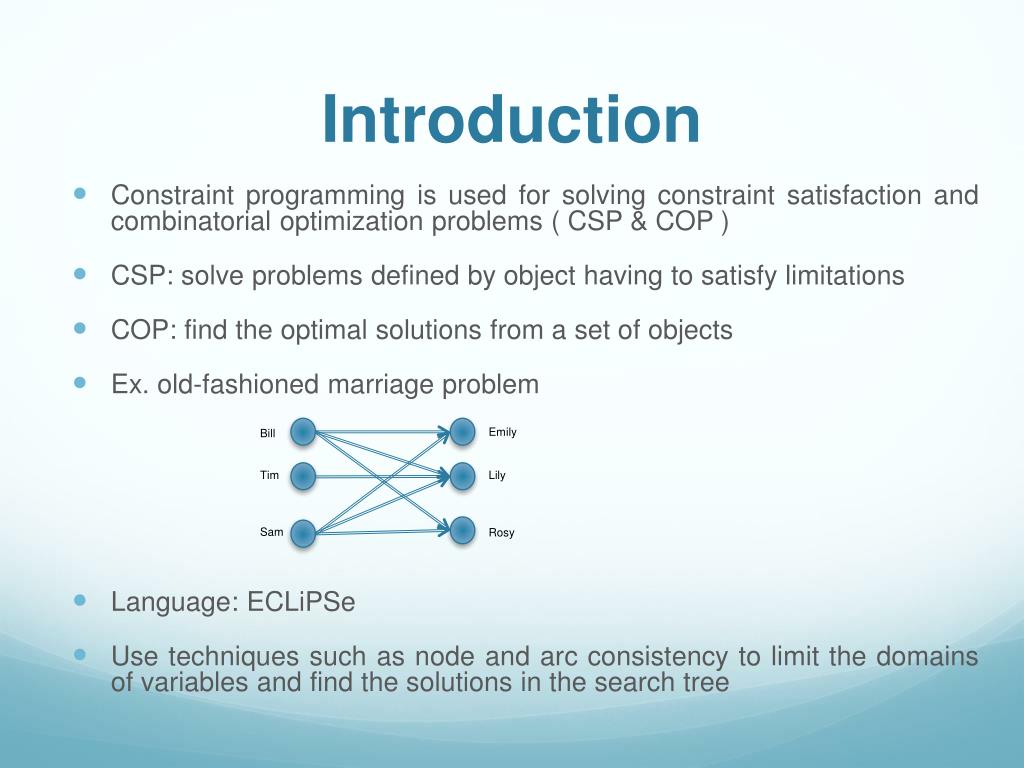 Introduction

Constraint programming is used for solving constraint satisfaction and combinatorial optimization problems ( CSP & COP )

CSP: solve problems defined by object having to satisfy limitations

COP: find the optimal solutions from a set of objects

Ex. old-fashioned marriage problem

Bill
Tim
Sam
Emily
Lily
Rosy

Language: ECLiPSe

Use techniques such as node and arc consistency to limit the domains of variables and find the solutions in the search tree